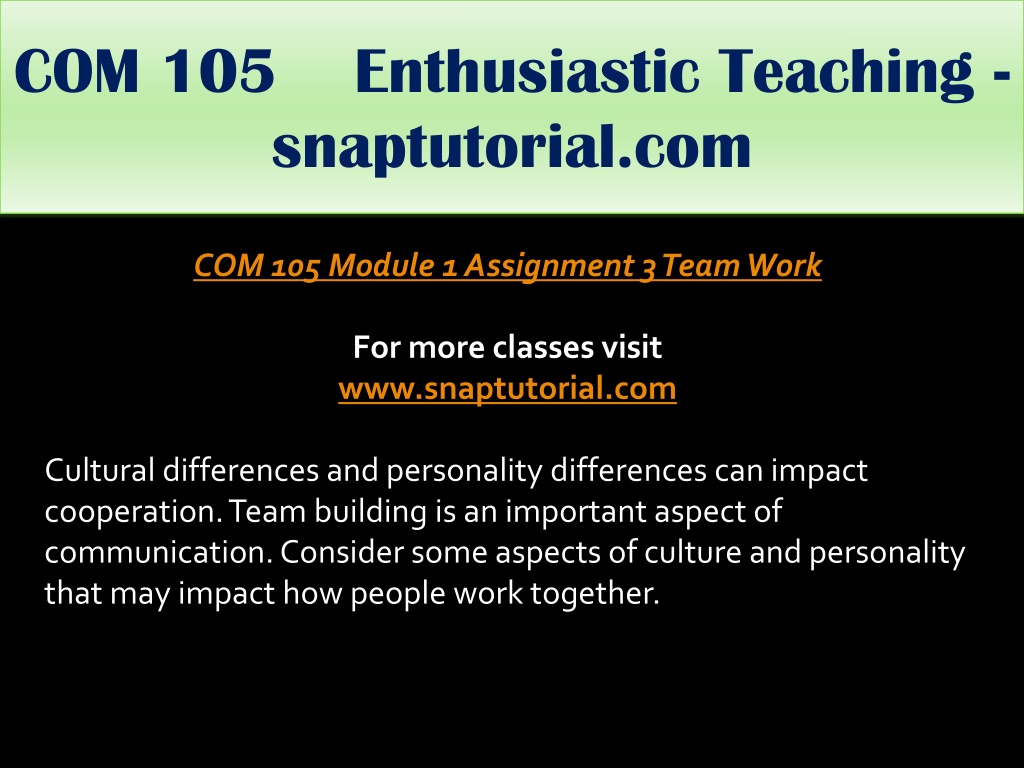 COM 105 Enthusiastic Teaching - snaptutorial.com

COM 105 Module 1 Assignment 3 Team Work

For more classes visit
www.snaptutorial.com

Cultural differences and personality differences can impact cooperation. Team building is an important aspect of communication. Consider some aspects of culture and personality that may impact how people work together.